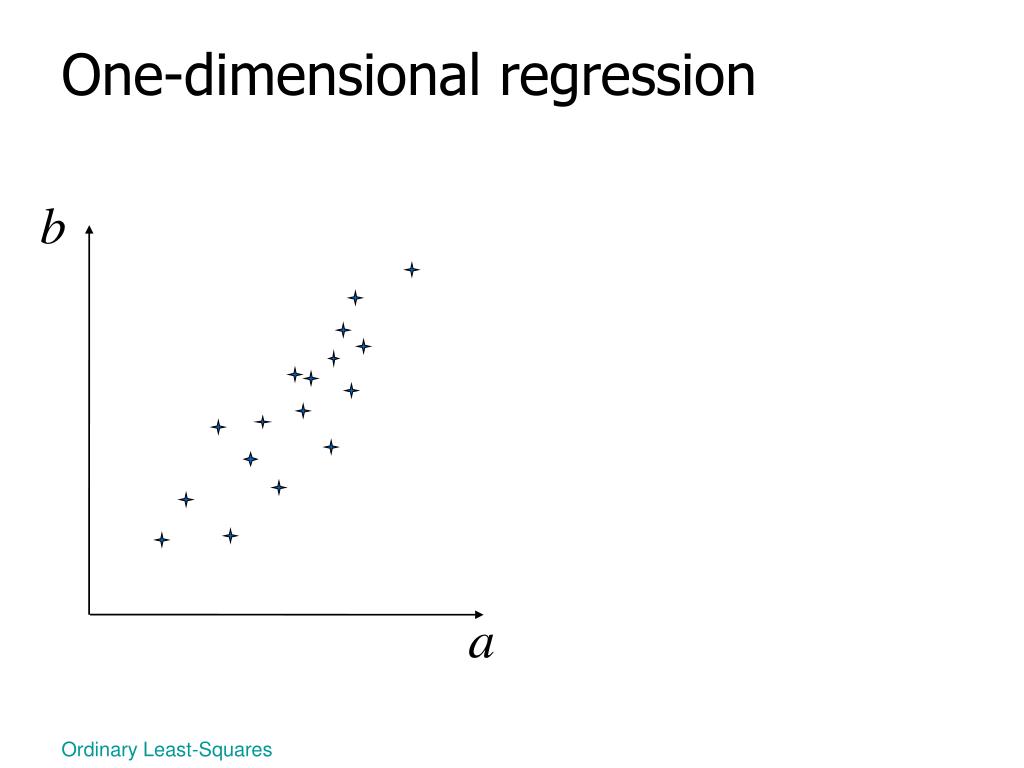 One-dimensional regression

$b$

$a$

Ordinary Least-Squares